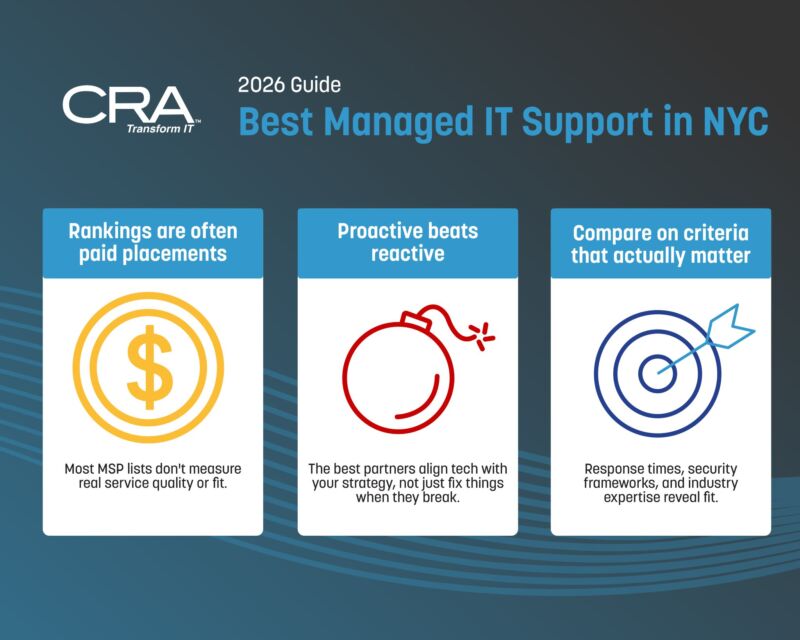 CRA
Transform IT™

2026 Guide
Best Managed IT Support in NYC

Rankings are often paid placements

$

Most MSP lists don't measure real service quality or fit.

Proactive beats reactive

The best partners align tech with your strategy, not just fix things when they break.

Compare on criteria that actually matter

Response times, security frameworks, and industry expertise reveal fit.